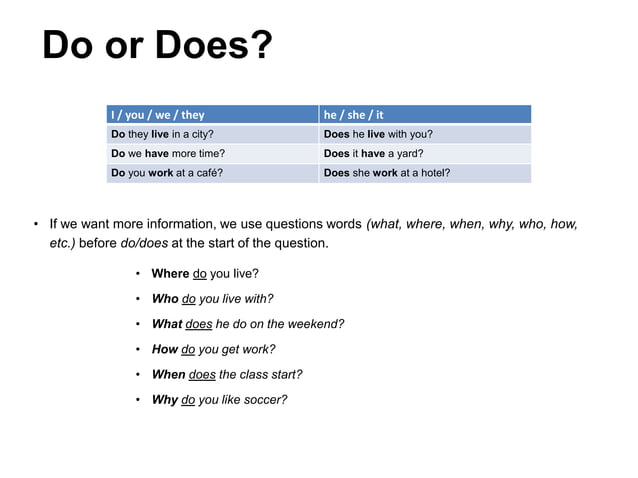 Do or Does?

| I / you / we / they | he / she / it |
|---|---|
| Do they live in a city? | Does he live with you? |
| Do we have more time? | Does it have a yard? |
| Do you work at a café? | Does she work at a hotel? |

• If we want more information, we use questions words (what, where, when, why, who, how, etc.) before do/does at the start of the question.

• Where do you live?
• Who do you live with?
• What does he do on the weekend?
• How do you get work?
• When does the class start?
• Why do you like soccer?